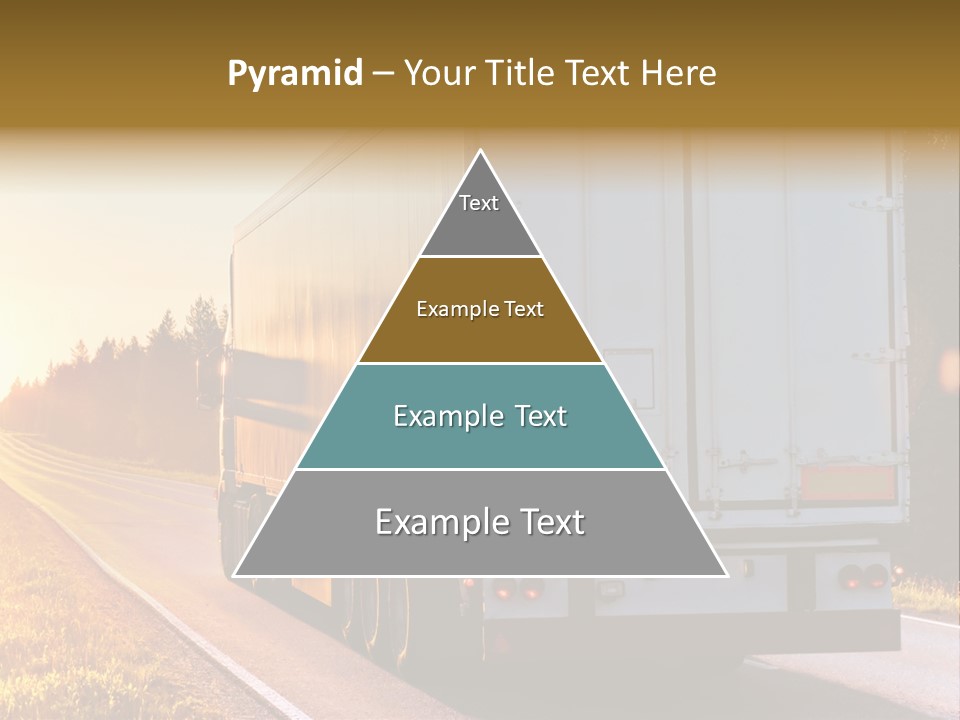 Pyramid – Your Title Text Here

Text

Example Text

Example Text

Example Text